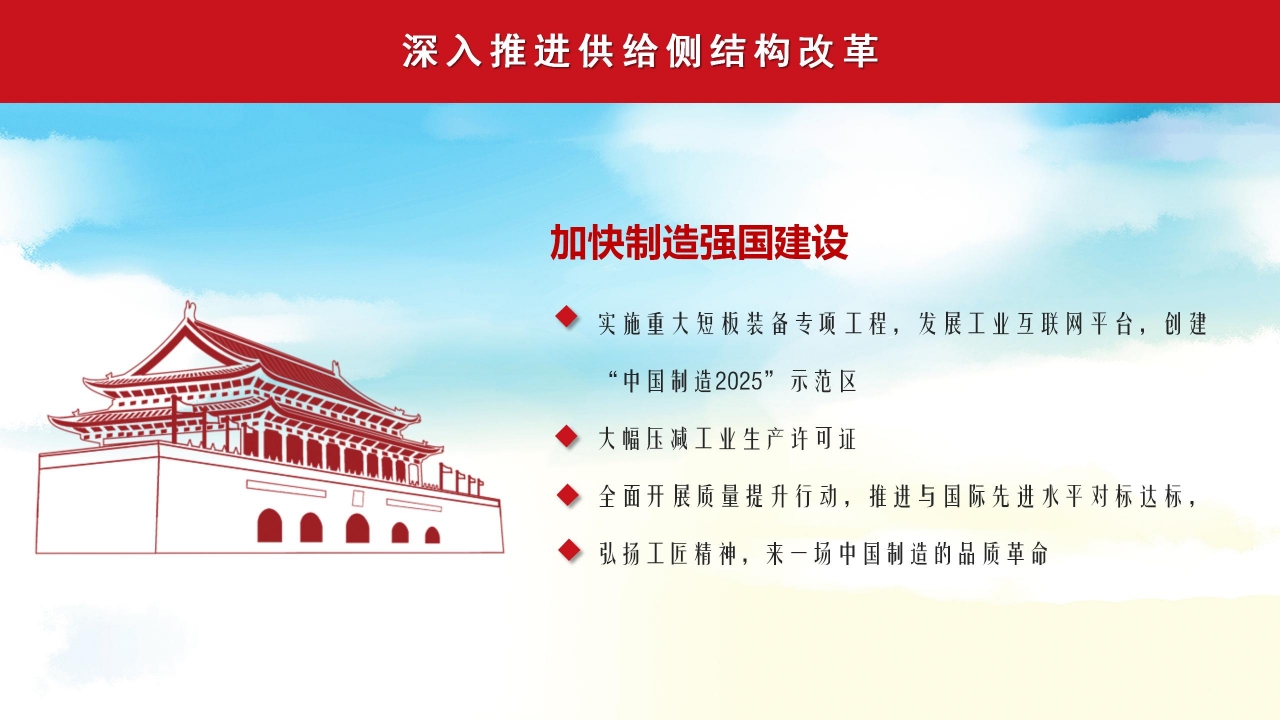 深入推进供给侧结构改革

加快制造强国建设

实施重大短板装备专项工程，发展工业互联网平台，创建“中国制造2025”示范区

大幅压减工业生产许可证

全面开展质量提升行动，推进与国际先进水平对标达标，

弘扬工匠精神，来一场中国制造的品质革命